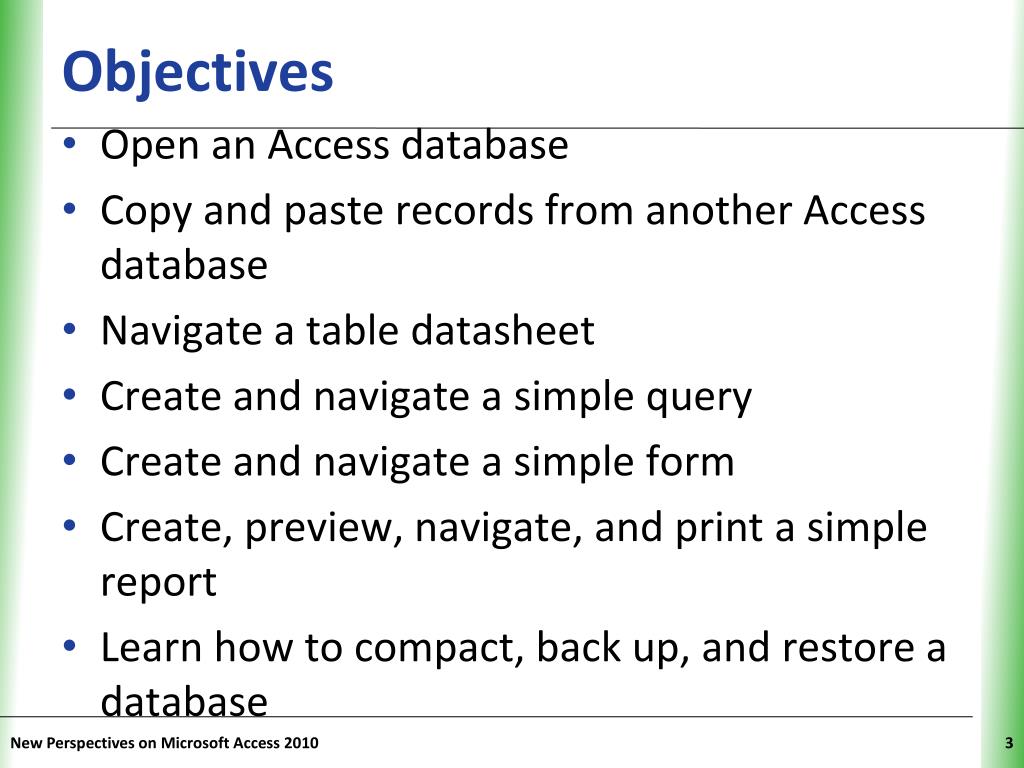 Objectives

• Open an Access database
• Copy and paste records from another Access database
• Navigate a table datasheet
• Create and navigate a simple query
• Create and navigate a simple form
• Create, preview, navigate, and print a simple report
• Learn how to compact, back up, and restore a database

New Perspectives on Microsoft Access 2010

3